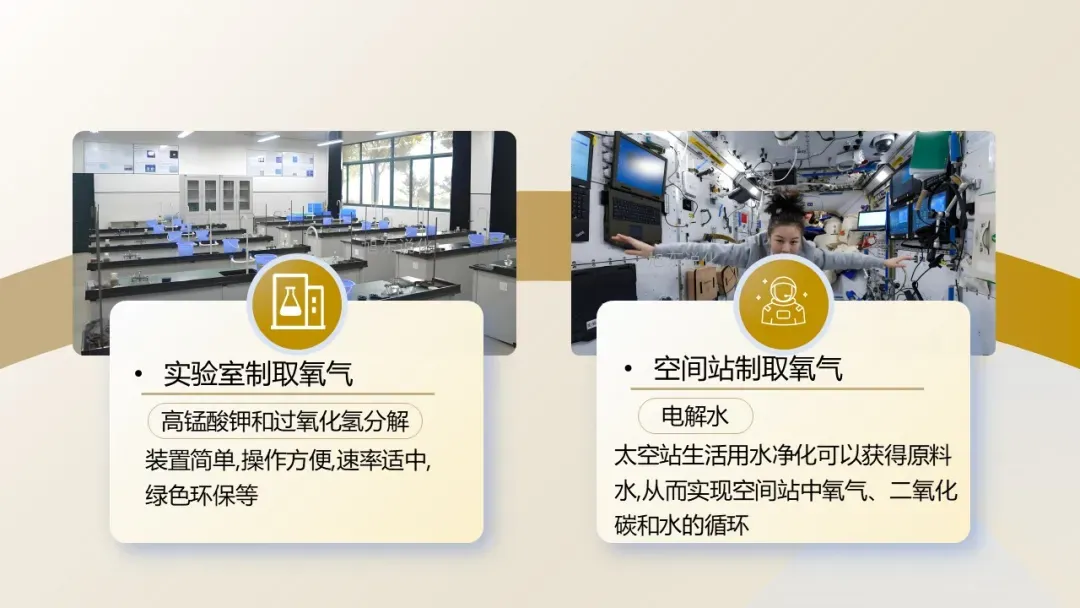 • 实验室制取氧气

高锰酸钾和过氧化氢分解

装置简单,操作方便,速率适中,绿色环保等

• 空间站制取氧气

电解水

太空站生活用水净化可以获得原料水,从而实现空间站中氧气、二氧化碳和水的循环